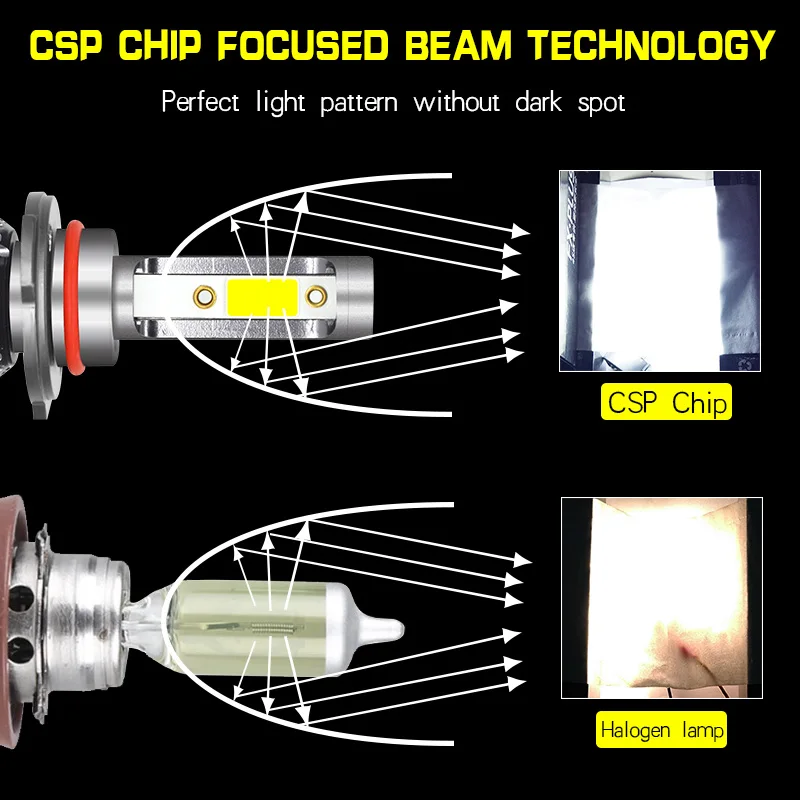 CSP CHIP FOCUSED BEAM TECHNOLOGY

Perfect light pattern without dark spot

CSP Chip

Halogen lamp